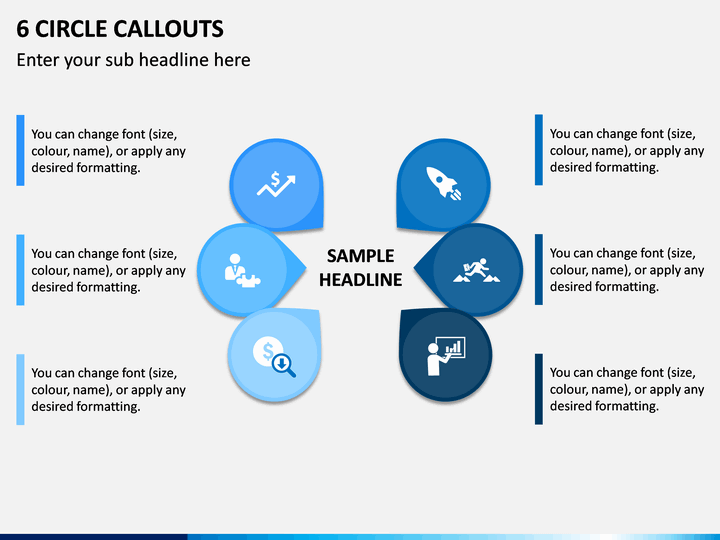 6 CIRCLE CALLOUTS

Enter your sub headline here

You can change font (size, colour, name), or apply any desired formatting.

You can change font (size, colour, name), or apply any desired formatting.

You can change font (size, colour, name), or apply any desired formatting.

SAMPLE HEADLINE

You can change font (size, colour, name), or apply any desired formatting.

You can change font (size, colour, name), or apply any desired formatting.

You can change font (size, colour, name), or apply any desired formatting.